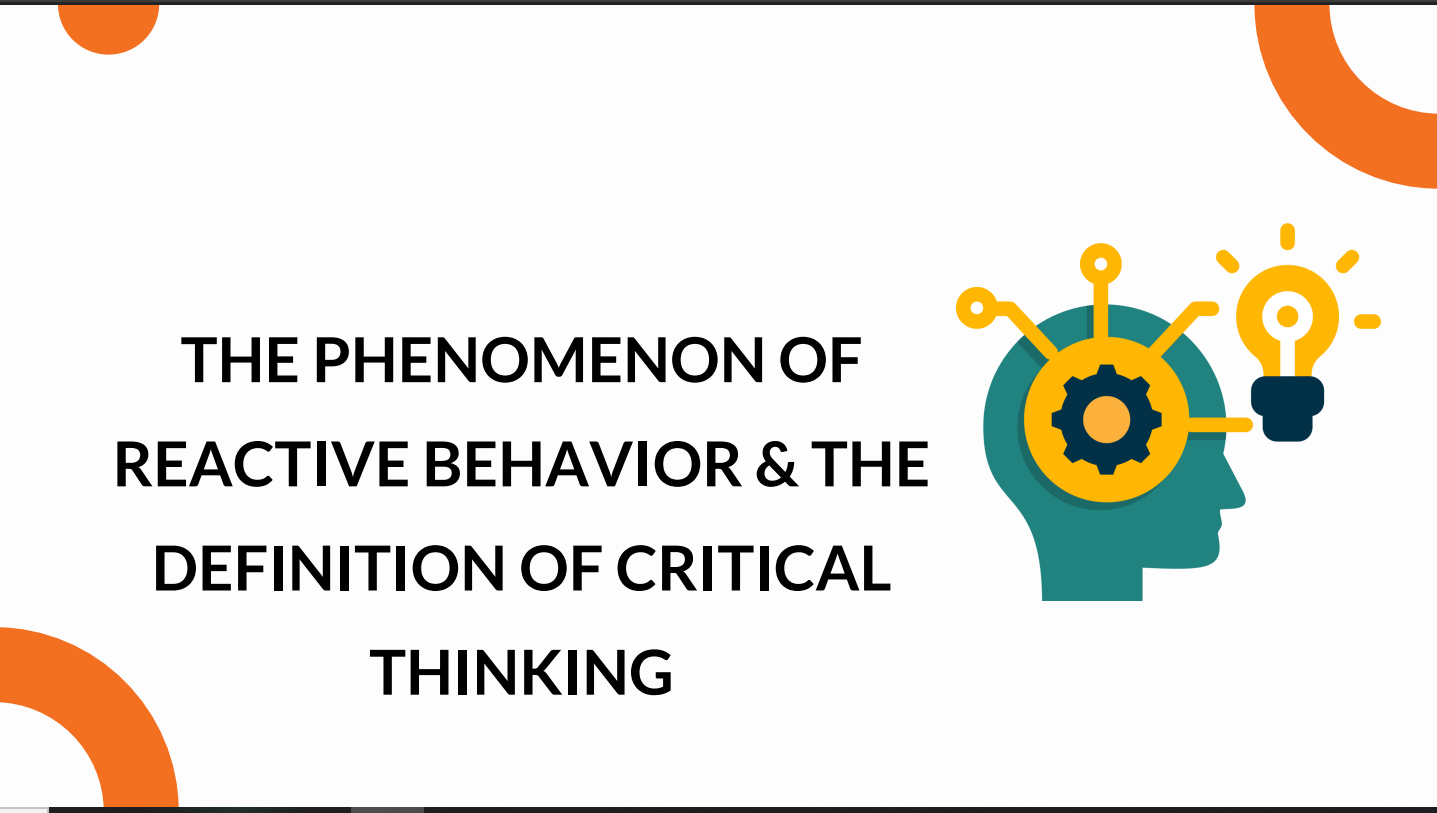 THE PHENOMENON OF REACTIVE BEHAVIOR & THE DEFINITION OF CRITICAL THINKING